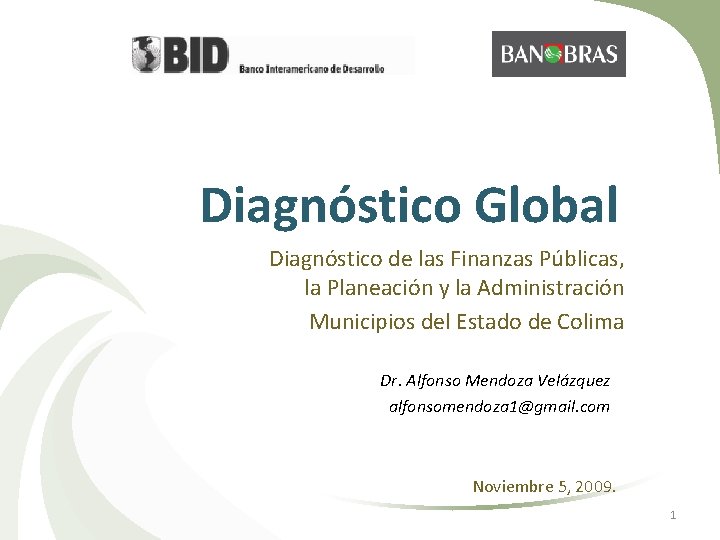 BID Banco Interamericano de Desarrollo

BANOBRAS

Diagnóstico Global

Diagnóstico de las Finanzas Públicas, la Planeación y la Administración

Municipios del Estado de Colima

Dr. Alfonso Mendoza Velázquez
alfonsomendoza1@gmail.com

Noviembre 5, 2009.

1